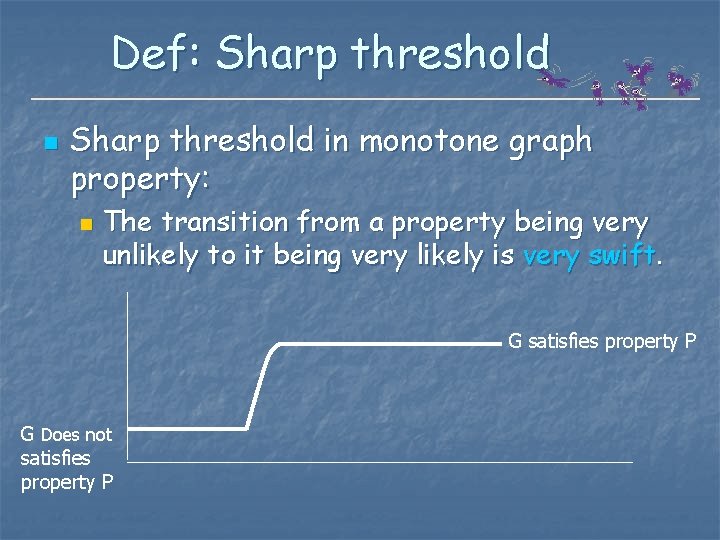 Def: Sharp threshold

Sharp threshold in monotone graph property:

The transition from a property being very unlikely to it being very likely is very swift.

G satisfies property P

G Does not satisfies property P